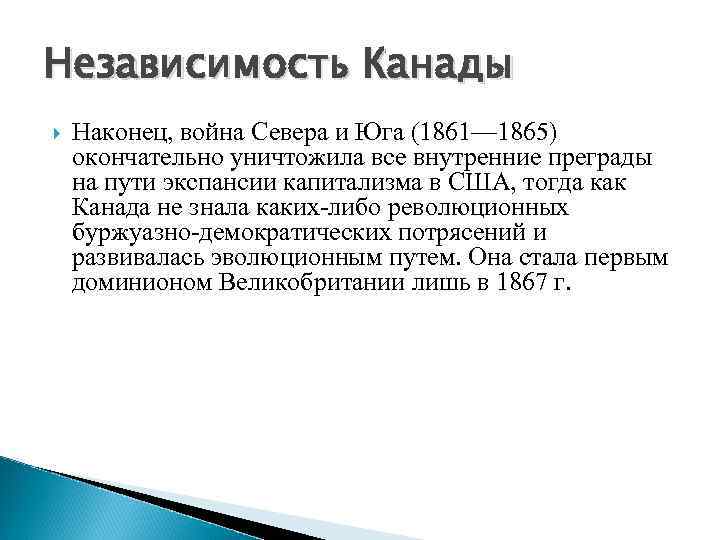 Независимость Канады

Наконец, война Севера и Юга (1861—1865) окончательно уничтожила все внутренние преграды на пути экспансии капитализма в США, тогда как Канада не знала каких-либо революционных буржуазно-демократических потрясений и развивалась эволюционным путем. Она стала первым доминионом Великобритании лишь в 1867 г.